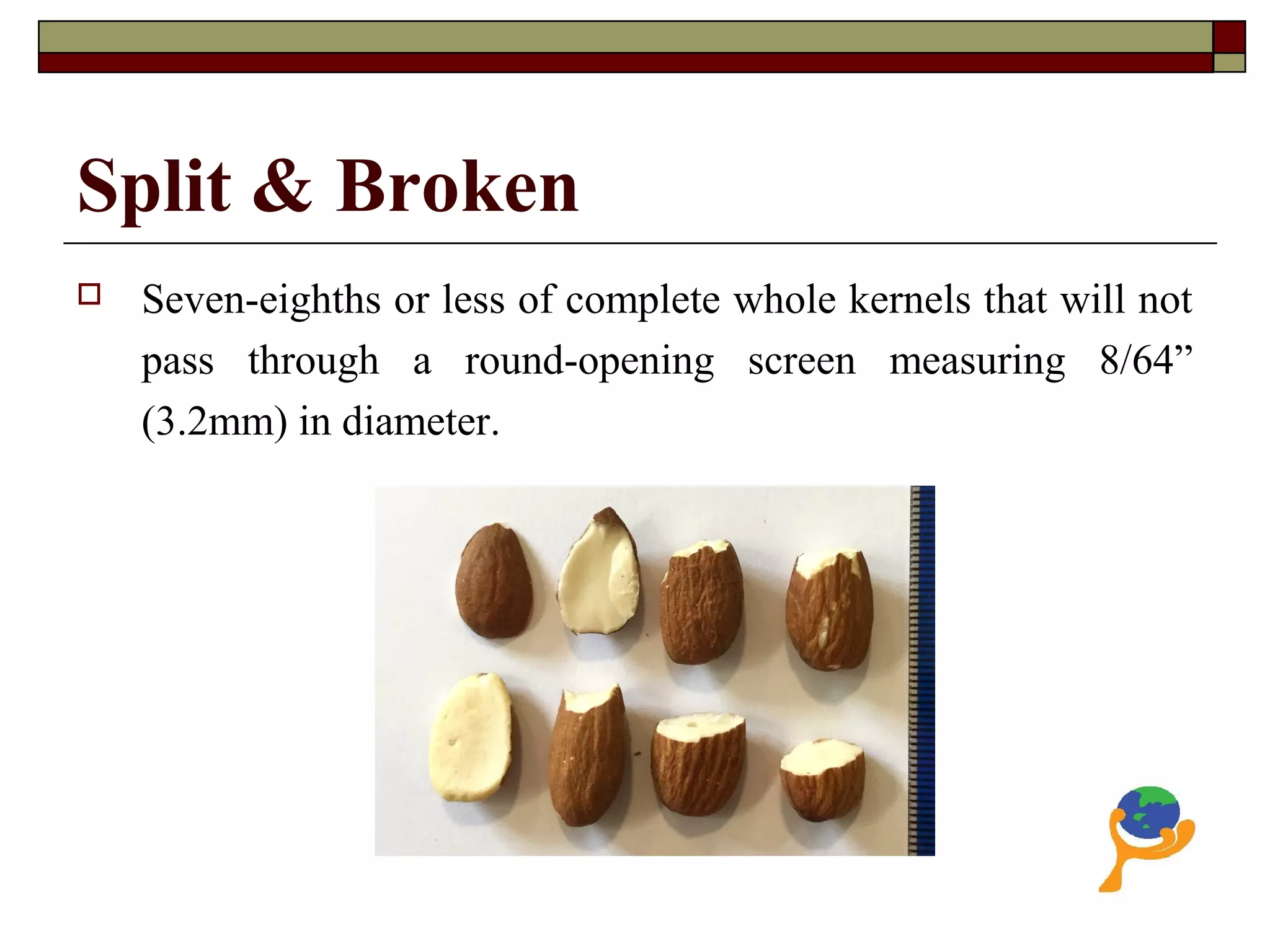 Split & Broken

Seven-eighths or less of complete whole kernels that will not pass through a round-opening screen measuring 8/64” (3.2mm) in diameter.